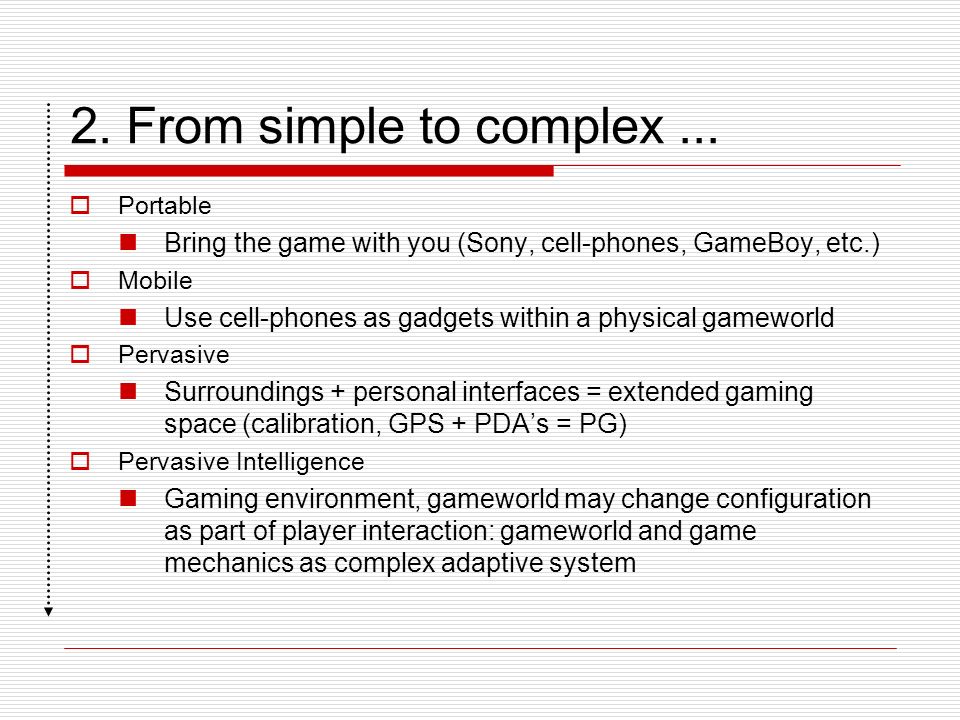 2. From simple to complex ...

Portable

Bring the game with you (Sony, cell-phones, GameBoy, etc.)

Mobile

Use cell-phones as gadgets within a physical gameworld

Pervasive

Surroundings + personal interfaces = extended gaming space (calibration, GPS + PDA’s = PG)

Pervasive Intelligence

Gaming environment, gameworld may change configuration as part of player interaction: gameworld and game mechanics as complex adaptive system